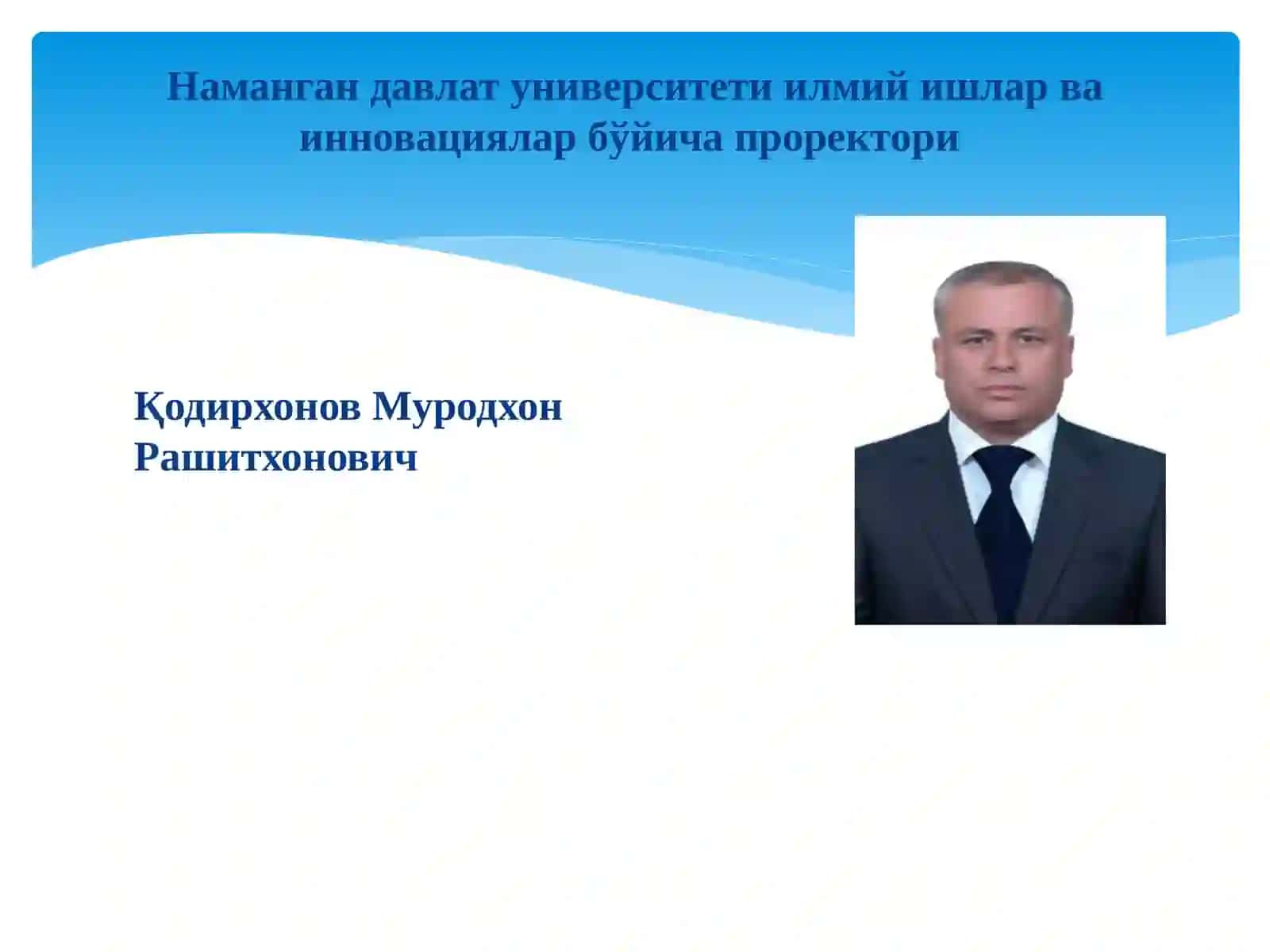 Наманган давлат университети илмий ишлар ва инновациялар бўйича проректори

Қодирхонов Муродхон Рашитхонович